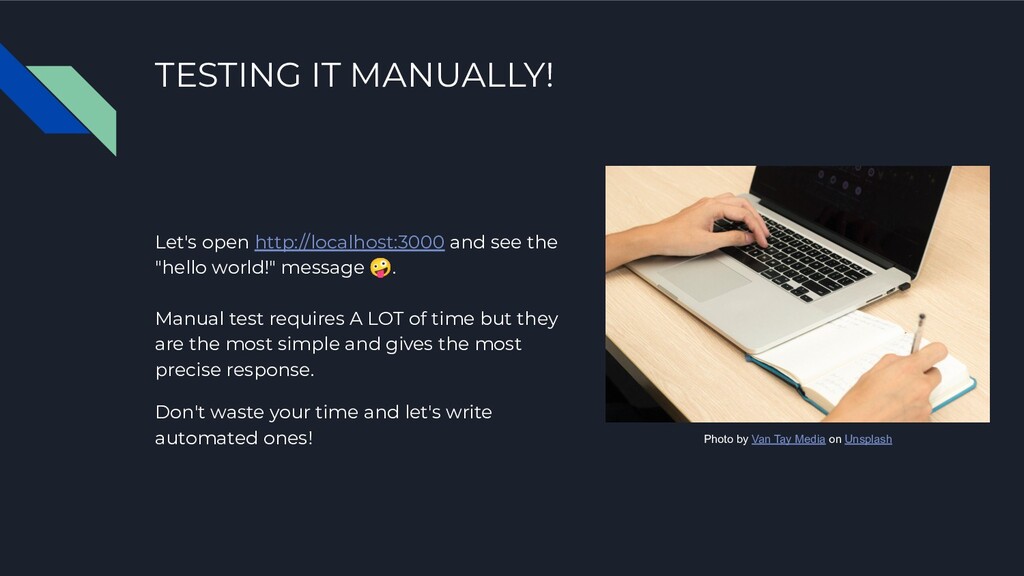 TESTING IT MANUALLY!

Let's open http://localhost:3000 and see the "hello world!" message 🤪.

Manual test requires A LOT of time but they are the most simple and gives the most precise response.

Don't waste your time and let's write automated ones!

Photo by Van Tay Media on Unsplash